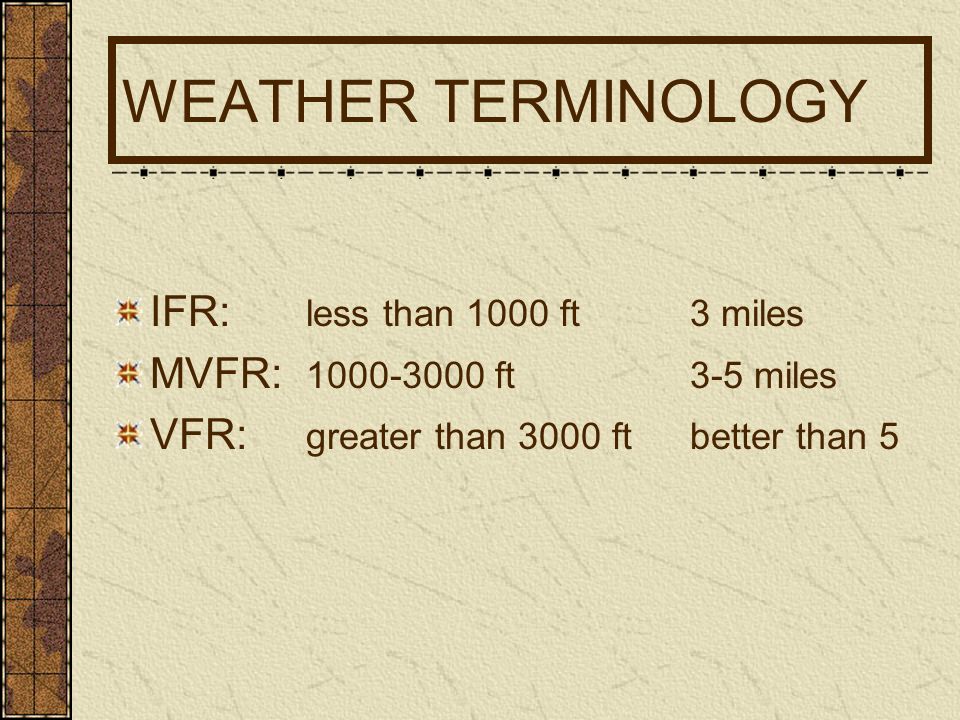 WEATHER TERMINOLOGY

IFR: less than 1000 ft 3 miles
MVFR: 1000-3000 ft 3-5 miles
VFR: greater than 3000 ft better than 5